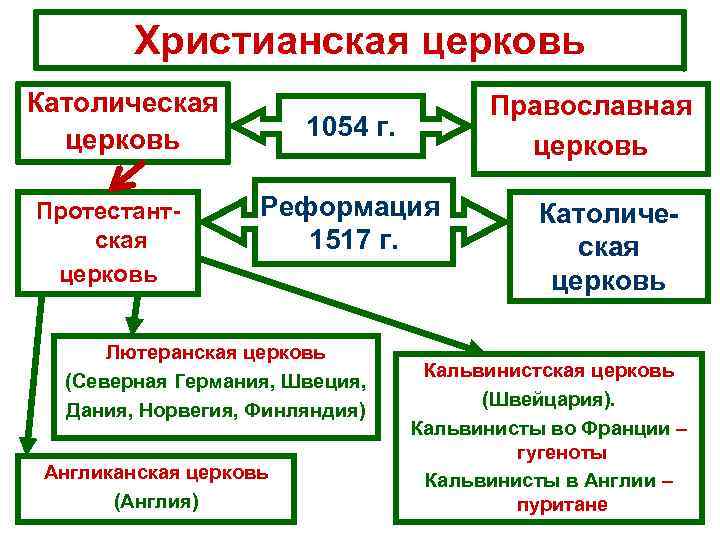 Христианская церковь

Католическая церковь

1054 г.

Православная церковь

Протестантская церковь

Реформация 1517 г.

Католическая церковь

Лютеранская церковь (Северная Германия, Швеция, Дания, Норвегия, Финляндия)

Кальвинистская церковь (Швейцария).
Кальвинисты во Франции – гугеноты
Кальвинисты в Англии – пуритане

Англиканская церковь (Англия)